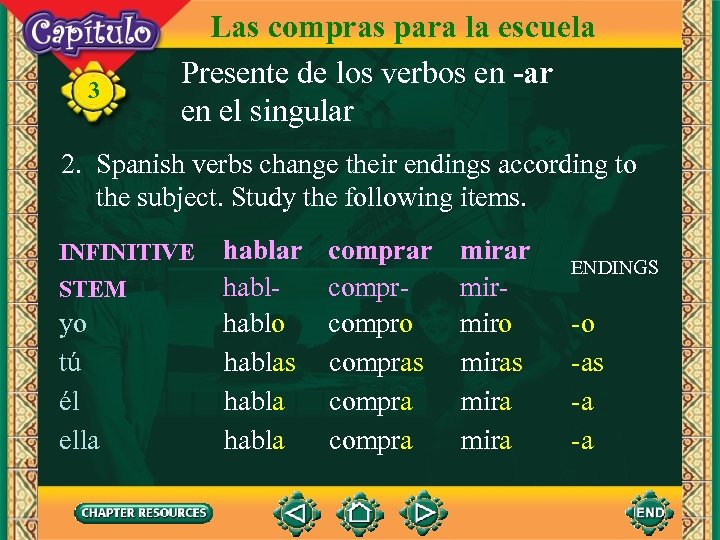 Capítulo 3

Las compras para la escuela

Presente de los verbos en -ar en el singular

2. Spanish verbs change their endings according to the subject. Study the following items.

| INFINITIVE | hablar | comprar | mirar | ENDINGS |
|---|---|---|---|---|
| STEM | habl- | compr- | mir- | |
| yo | hablo | compro | miro | -o |
| tú | hablas | compras | miras | -as |
| él | habla | compra | mira | -a |
| ella | habla | compra | mira | -a |

CHAPTER RESOURCES

END